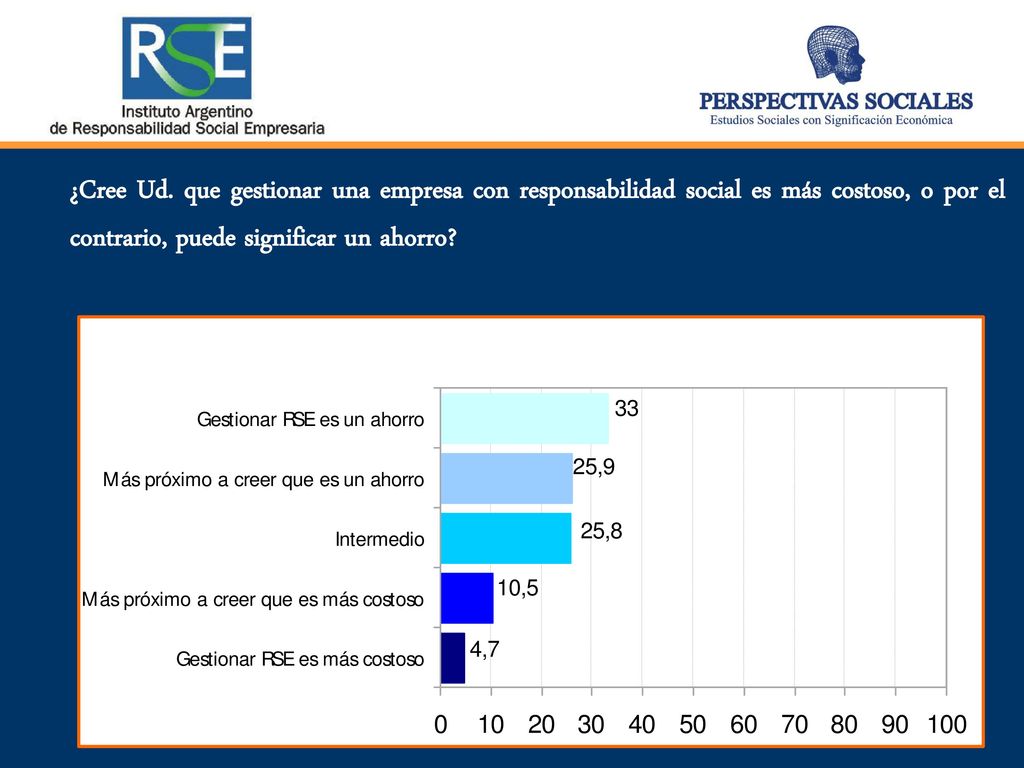 RSE
Instituto Argentino
de Responsabilidad Social Empresaria

PERSPECTIVAS SOCIALES
Estudios Sociales con Significación Económica

¿Cree Ud. que gestionar una empresa con responsabilidad social es más costoso, o por el contrario, puede significar un ahorro?

Gestionar RSE es un ahorro 33
Más próximo a creer que es un ahorro 25,9
Intermedio 25,8
Más próximo a creer que es más costoso 10,5
Gestionar RSE es más costoso 4,7

0 10 20 30 40 50 60 70 80 90 100